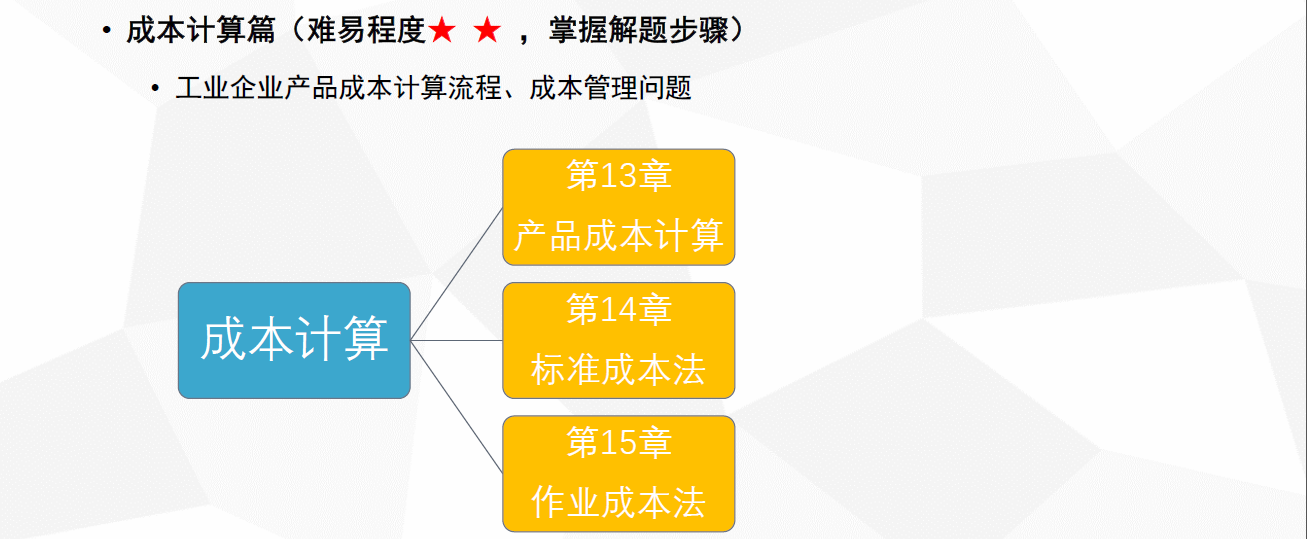 • 成本计算篇（难易程度★ ★ ，掌握解题步骤）

• 工业企业产品成本计算流程、成本管理问题

成本计算

第13章
产品成本计算

第14章
标准成本法

第15章
作业成本法